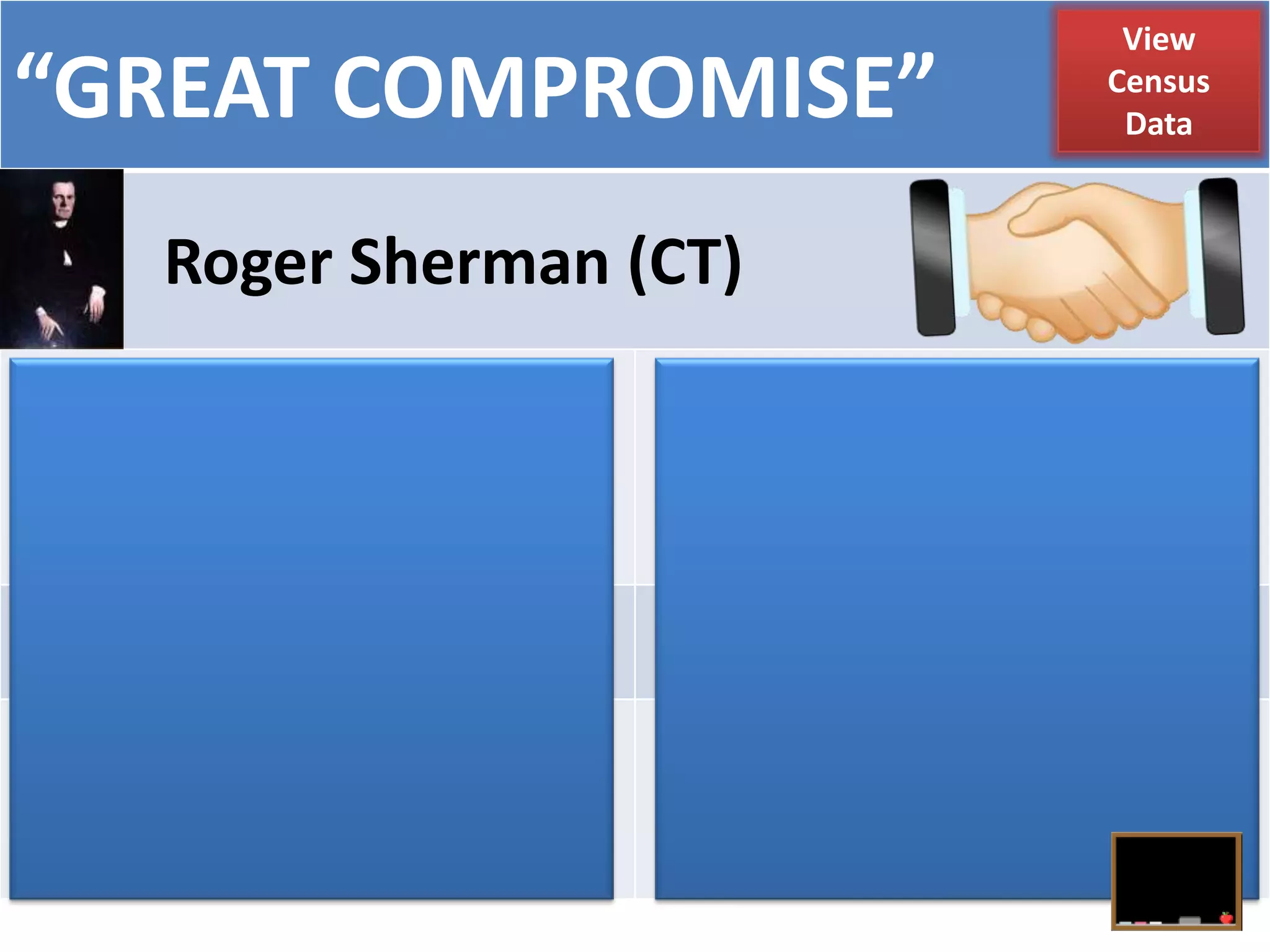 “GREAT COMPROMISE”

View Census Data

Roger Sherman (CT)